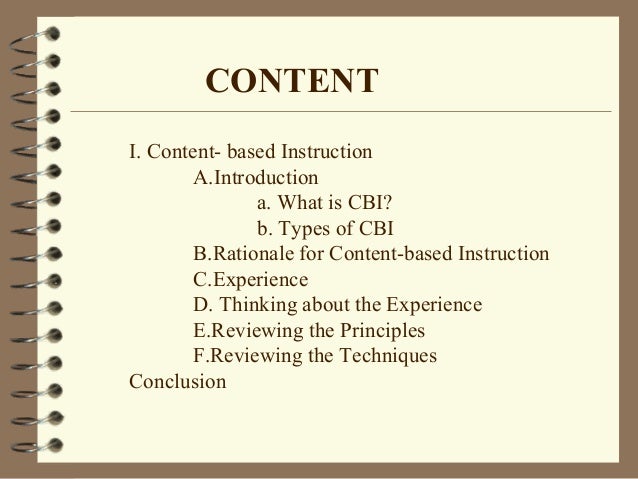 CONTENT

I. Content- based Instruction
A.Introduction
a. What is CBI?
b. Types of CBI
B.Rationale for Content-based Instruction
C.Experience
D. Thinking about the Experience
E.Reviewing the Principles
F.Reviewing the Techniques
Conclusion